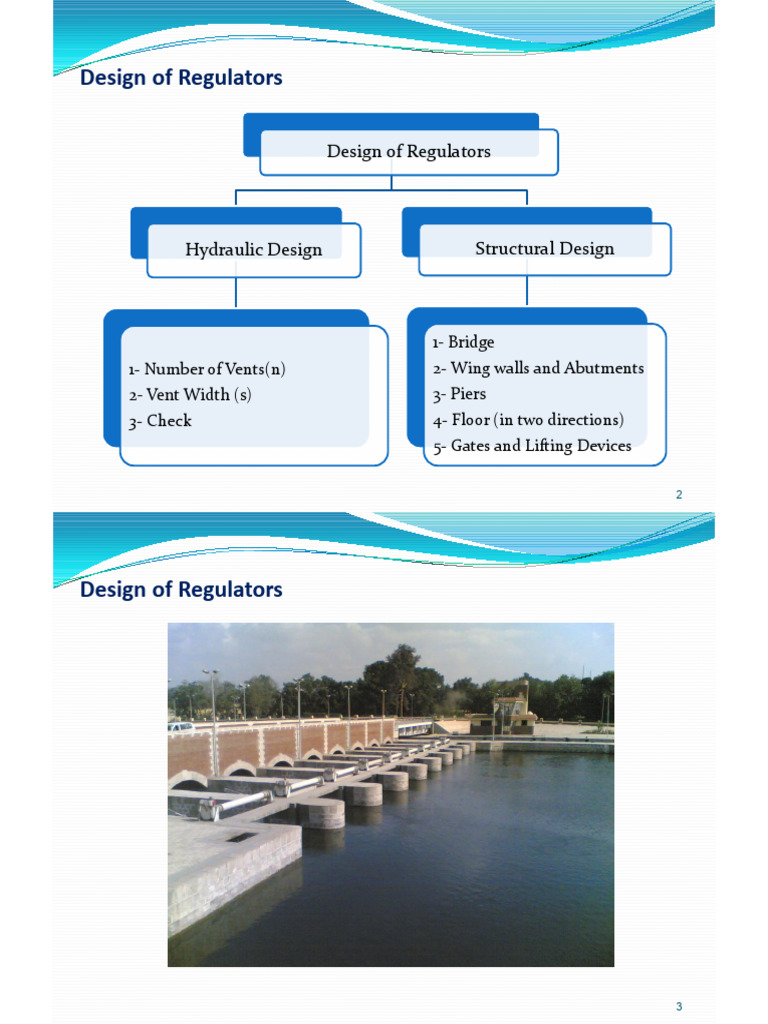 Design of Regulators

Design of Regulators

Hydraulic Design

Structural Design

1- Number of Vents(n)
2- Vent Width (s)
3- Check

1- Bridge
2- Wing walls and Abutments
3- Piers
4- Floor (in two directions)
5- Gates and Lifting Devices

2

Design of Regulators

3